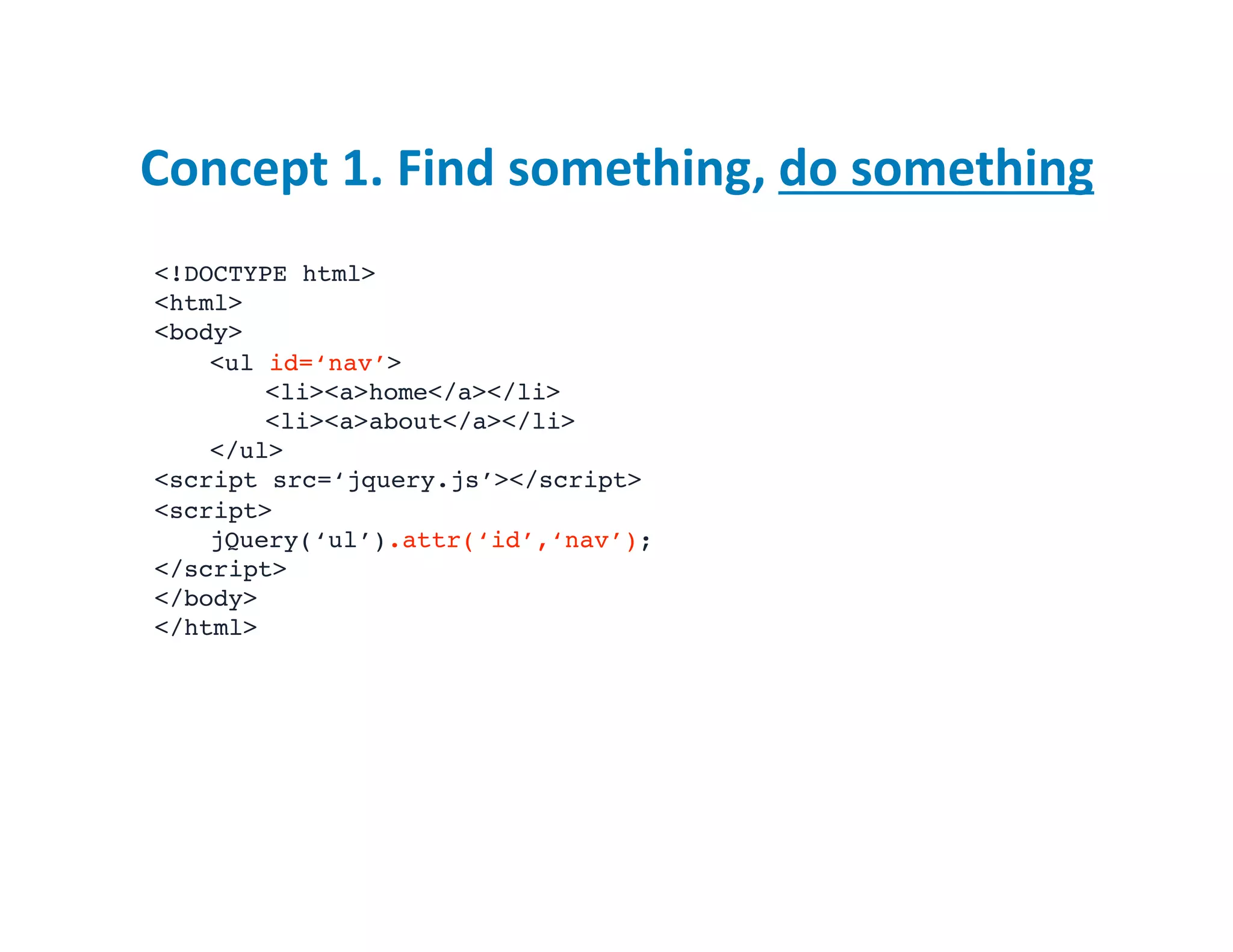 Concept 1. Find something, do something

<!DOCTYPE html>
<html>
<body>
    <ul id=‘nav’>
        <li><a>home</a></li>
        <li><a>about</a></li>
    </ul>
<script src=‘jquery.js’></script>
<script>
    jQuery(‘ul’).attr(‘id’,‘nav’);
</script>
</body>
</html>